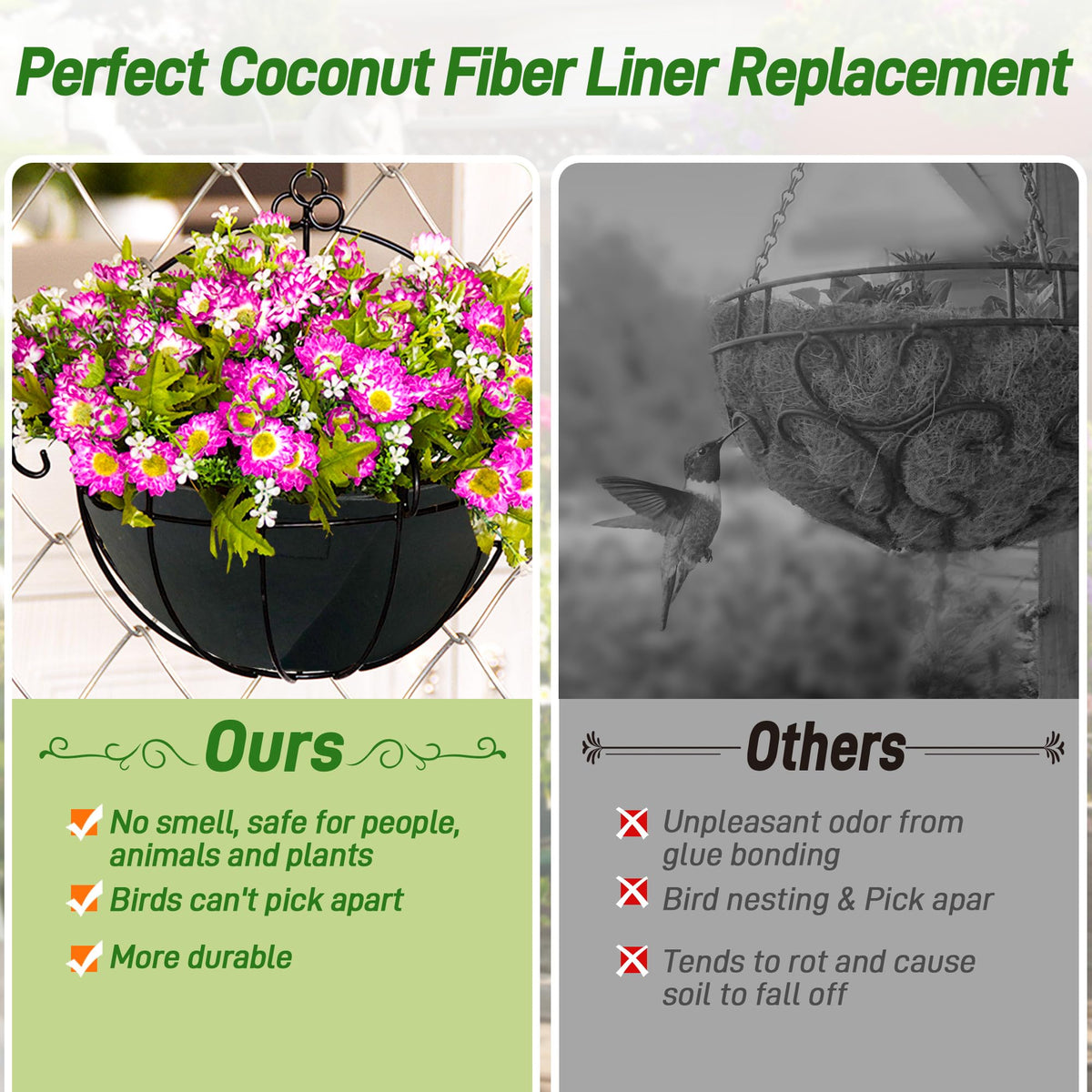 Perfect Coconut Fiber Liner Replacement

Ours

No smell, safe for people, animals and plants

Birds can't pick apart

More durable

Others

Unpleasant odor from glue bonding

Bird nesting & Pick apar

Tends to rot and cause soil to fall off